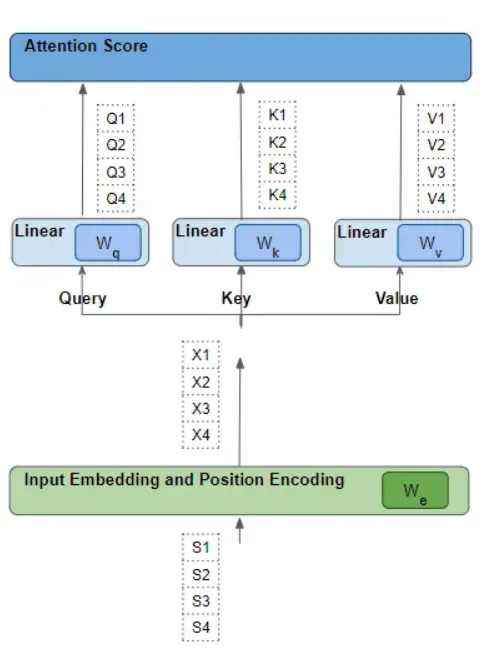 Attention Score

Q1
Q2
Q3
Q4

K1
K2
K3
K4

V1
V2
V3
V4

Linear $W_q$

Linear $W_k$

Linear $W_v$

Query

Key

Value

X1
X2
X3
X4

Input Embedding and Position Encoding $W_e$

S1
S2
S3
S4